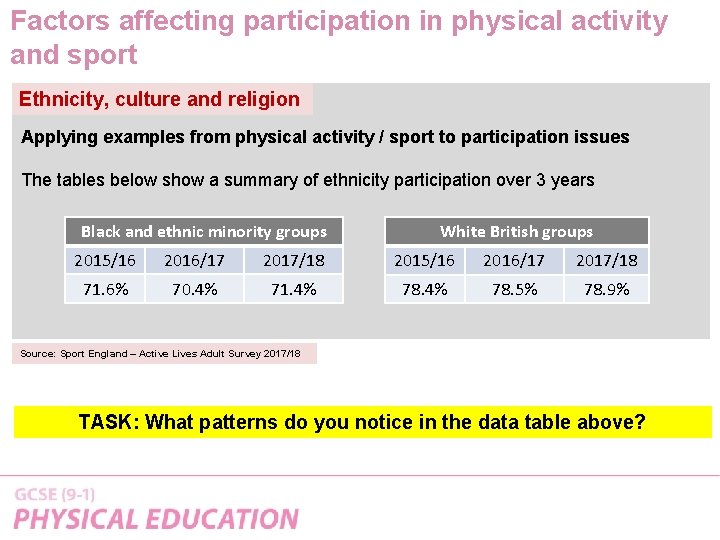 Factors affecting participation in physical activity and sport

Ethnicity, culture and religion

Applying examples from physical activity / sport to participation issues

The tables below show a summary of ethnicity participation over 3 years

| Black and ethnic minority groups | | |
|---|---|---|
| 2015/16 | 2016/17 | 2017/18 |
| 71.6% | 70.4% | 71.4% |

| White British groups | | |
|---|---|---|
| 2015/16 | 2016/17 | 2017/18 |
| 78.4% | 78.5% | 78.9% |

Source: Sport England – Active Lives Adult Survey 2017/18

TASK: What patterns do you notice in the data table above?

GCSE (9-1)
PHYSICAL EDUCATION